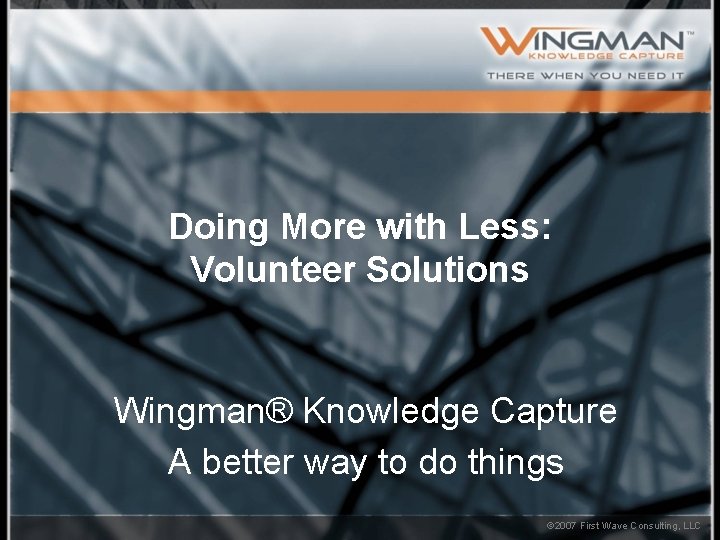 WINGMAN™
KNOWLEDGE CAPTURE
THERE WHEN YOU NEED IT

Doing More with Less:
Volunteer Solutions

Wingman® Knowledge Capture
A better way to do things

©2007 First Wave Consulting, LLC